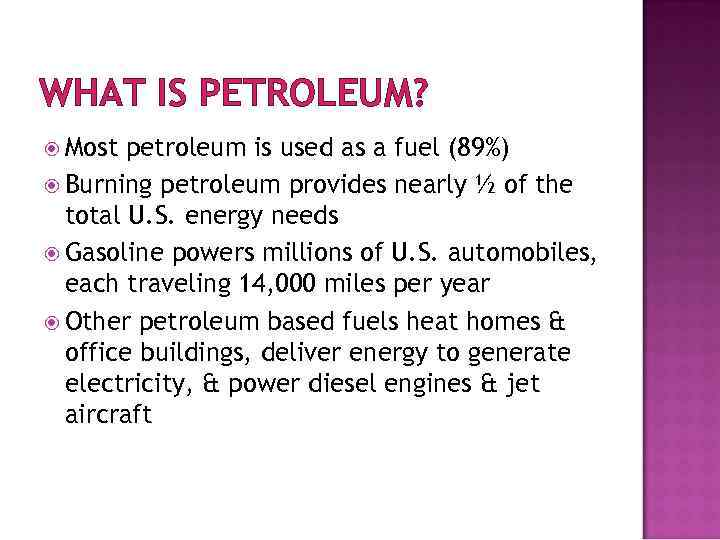 WHAT IS PETROLEUM?

Most petroleum is used as a fuel (89%)

Burning petroleum provides nearly ½ of the total U.S. energy needs

Gasoline powers millions of U.S. automobiles, each traveling 14,000 miles per year

Other petroleum based fuels heat homes & office buildings, deliver energy to generate electricity, & power diesel engines & jet aircraft